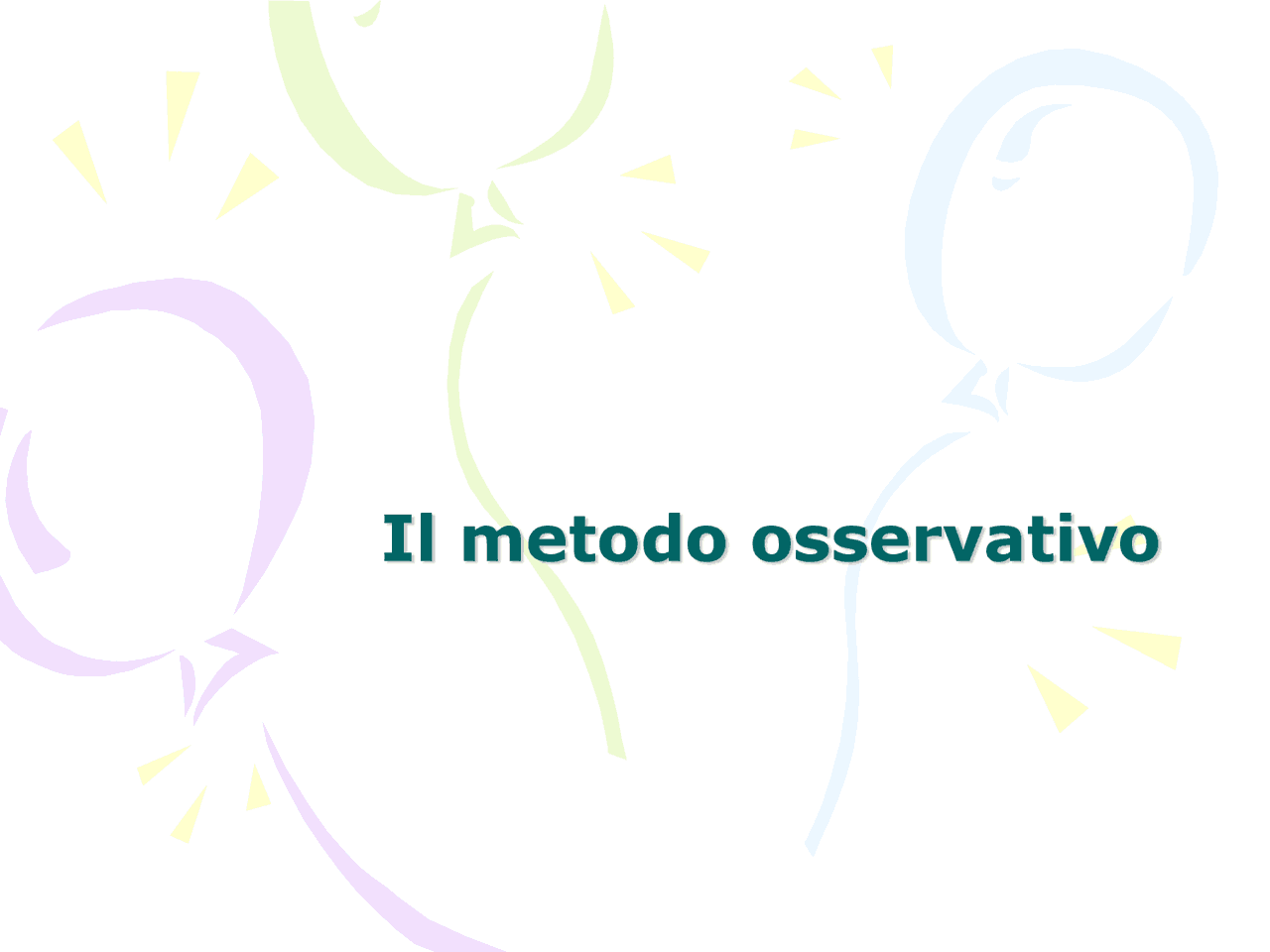 Il metodo osservativo